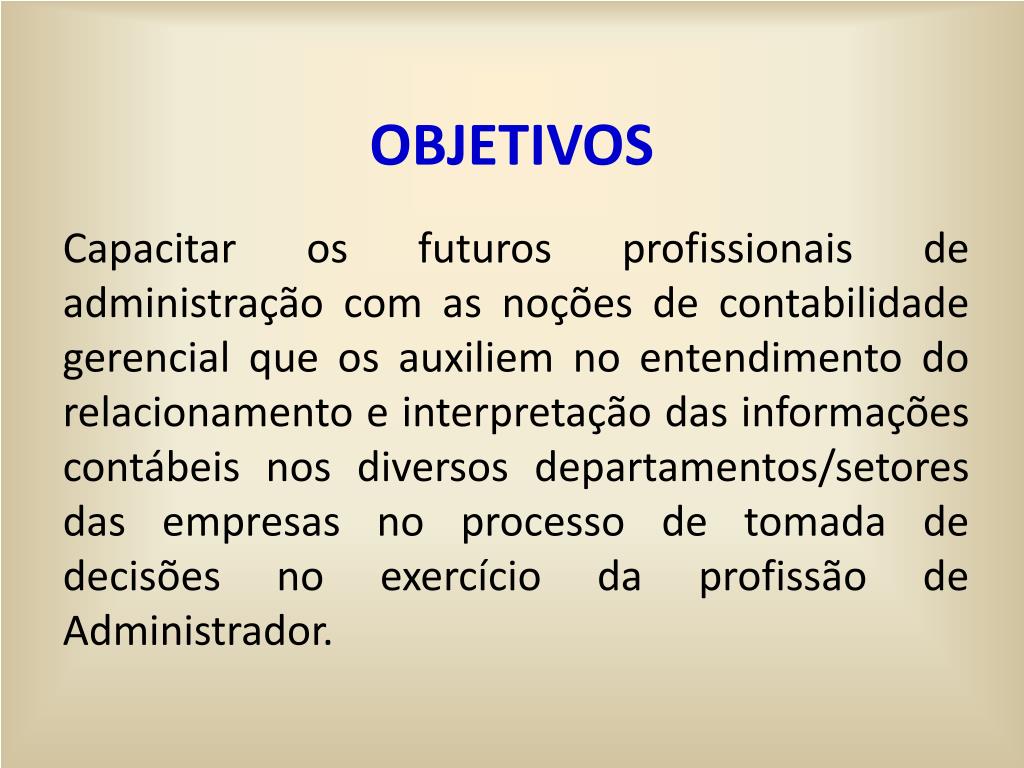 OBJETIVOS

Capacitar os futuros profissionais de administração com as noções de contabilidade gerencial que os auxiliem no entendimento do relacionamento e interpretação das informações contábeis nos diversos departamentos/setores das empresas no processo de tomada de decisões no exercício da profissão de Administrador.